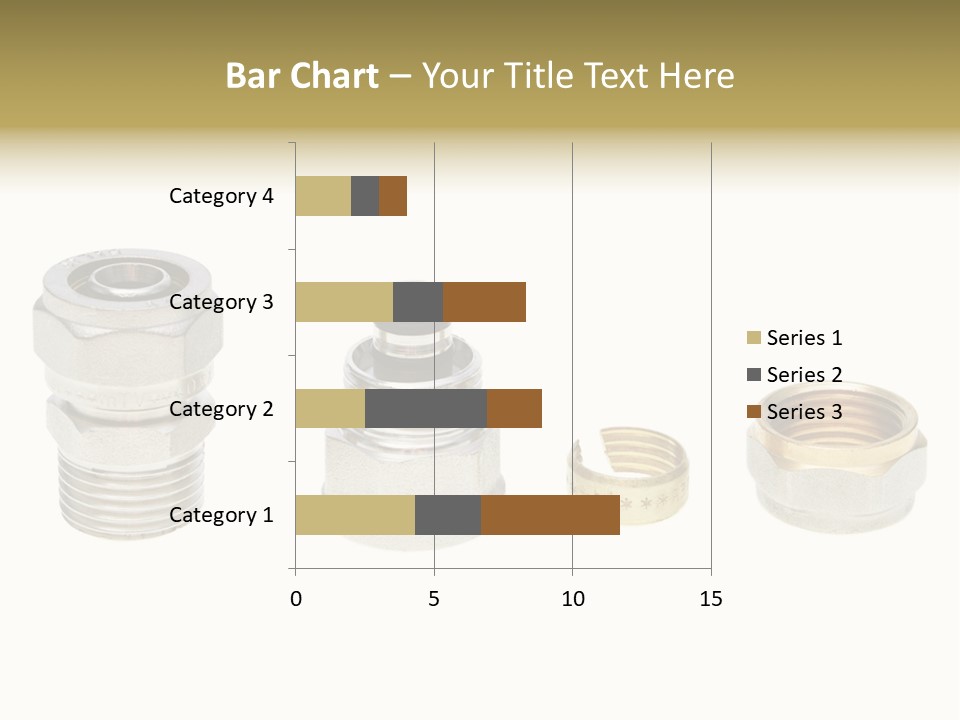 Bar Chart – Your Title Text Here

Category 4
Category 3
Category 2
Category 1

0
5
10
15

Series 1
Series 2
Series 3